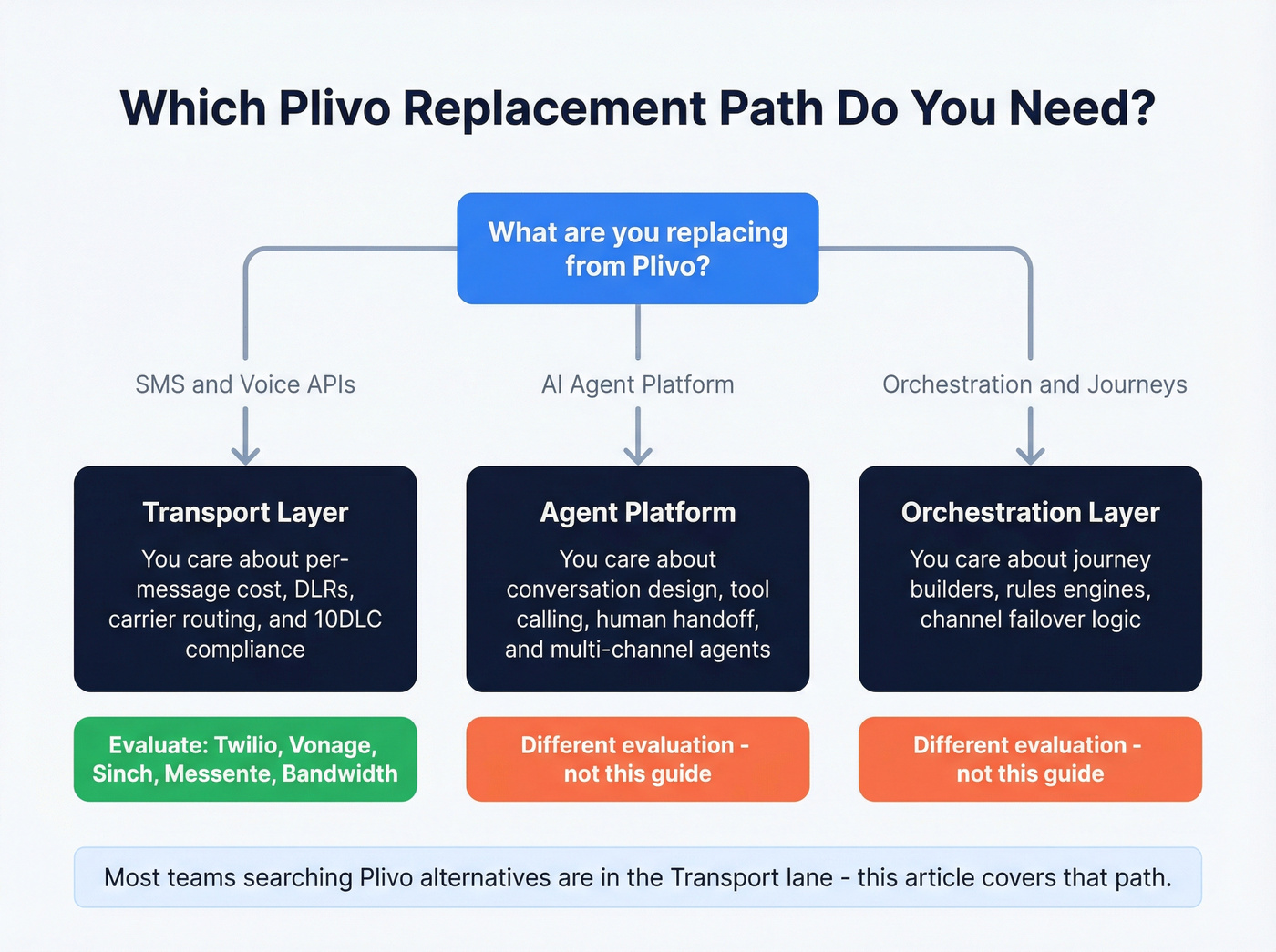 Which Plivo Replacement Path Do You Need?

What are you replacing from Plivo?

SMS and Voice APIs

AI Agent Platform

Orchestration and Journeys

Transport Layer

You care about per-message cost, DLRs, carrier routing, and 10DLC compliance

Agent Platform

You care about conversation design, tool calling, human handoff, and multi-channel agents

Orchestration Layer

You care about journey builders, rules engines, channel failover logic

Evaluate: Twilio, Vonage, Sinch, Messente, Bandwidth

Different evaluation - not this guide

Different evaluation - not this guide

Most teams searching Plivo alternatives are in the Transport lane - this article covers that path.